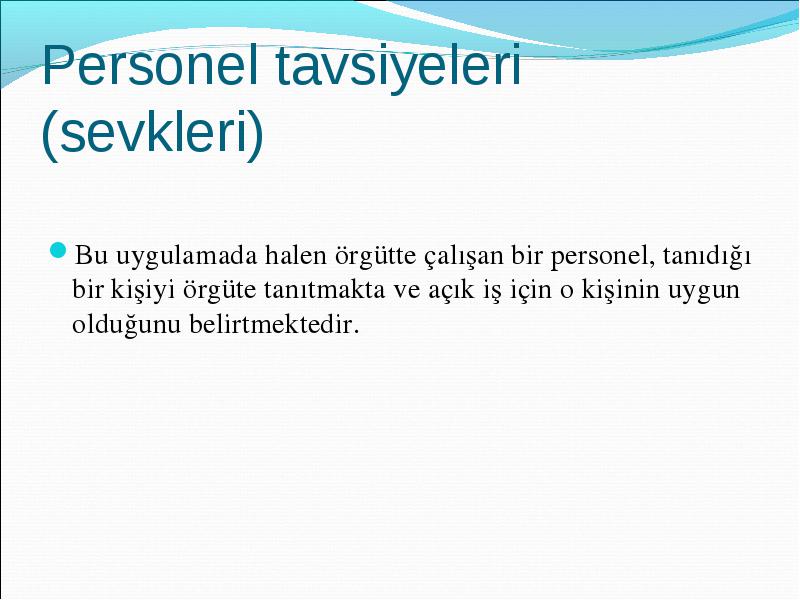 Personel tavsiyeleri (sevkleri)

Bu uygulamada halen örgütte çalışan bir personel, tanıdığı bir kişiyi örgüte tanıtmakta ve açık iş için o kişinin uygun olduğunu belirtmektedir.